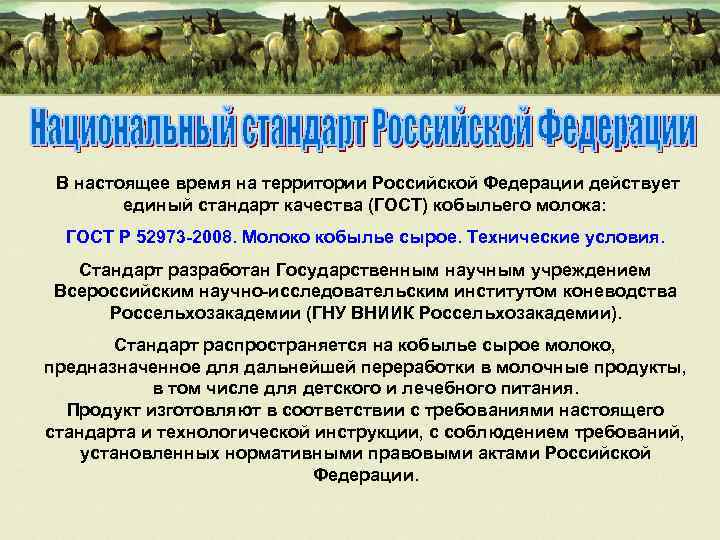 Национальный стандарт Российской Федерации

В настоящее время на территории Российской Федерации действует единый стандарт качества (ГОСТ) кобыльего молока:

ГОСТ Р 52973-2008. Молоко кобылье сырое. Технические условия.

Стандарт разработан Государственным научным учреждением Всероссийским научно-исследовательским институтом коневодства Россельхозакадемии (ГНУ ВНИИК Россельхозакадемии).

Стандарт распространяется на кобылье сырое молоко, предназначенное для дальнейшей переработки в молочные продукты, в том числе для детского и лечебного питания.
Продукт изготовляют в соответствии с требованиями настоящего стандарта и технологической инструкции, с соблюдением требований, установленных нормативными правовыми актами Российской Федерации.